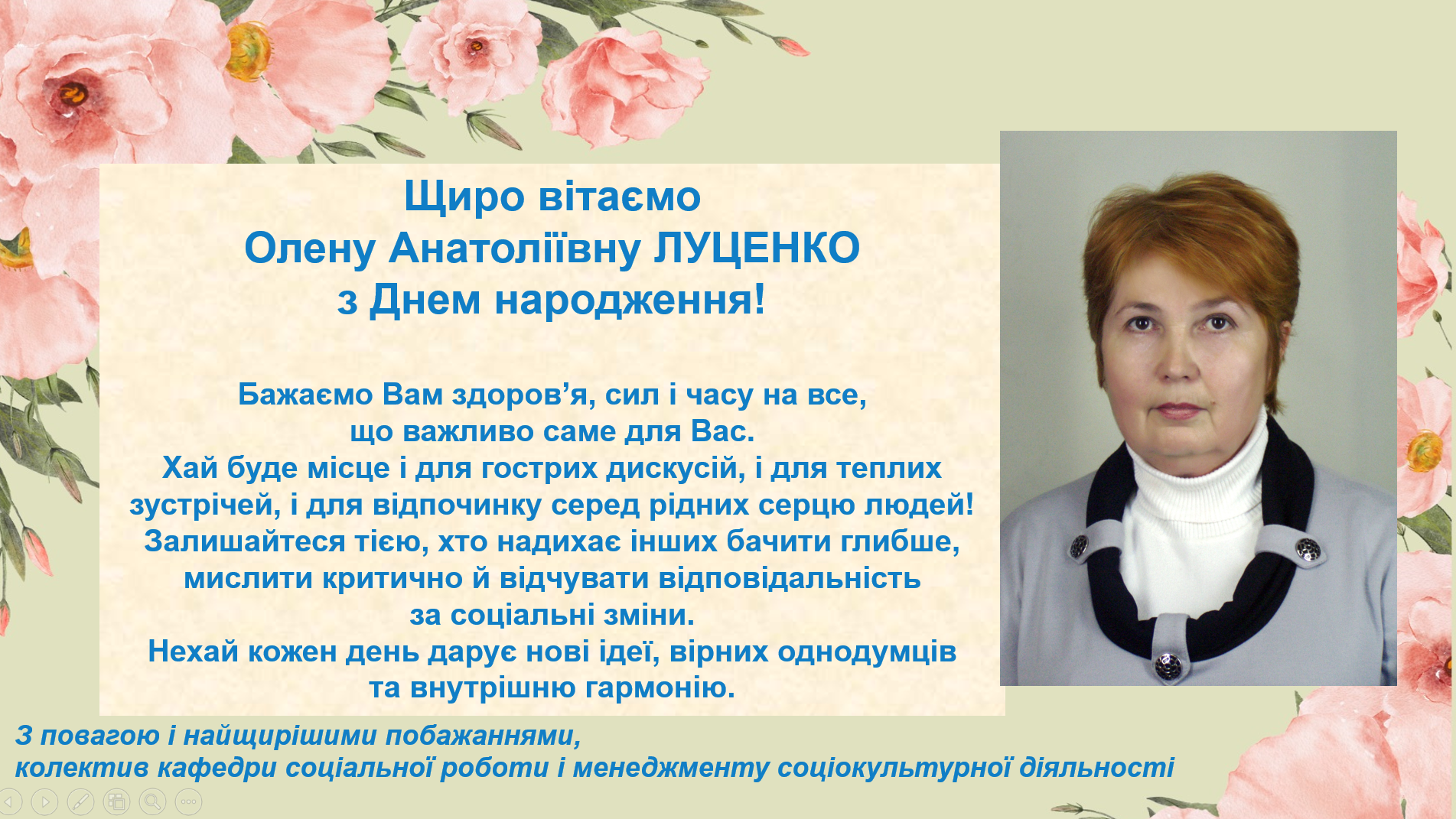 Щиро вітаємо
Олену Анатоліївну ЛУЦЕНКО
з Днем народження!

Бажаємо Вам здоров’я, сил і часу на все, що важливо саме для Вас.
Хай буде місце і для гострих дискусій, і для теплих зустрічей, і для відпочинку серед рідних серцю людей!
Залишайтеся тією, хто надихає інших бачити глибше, мислити критично й відчувати відповідальність за соціальні зміни.
Нехай кожен день дарує нові ідеї, вірних однодумців та внутрішню гармонію.

З повагою і найщирішими побажаннями,
колектив кафедри соціальної роботи і менеджменту соціокультурної діяльності